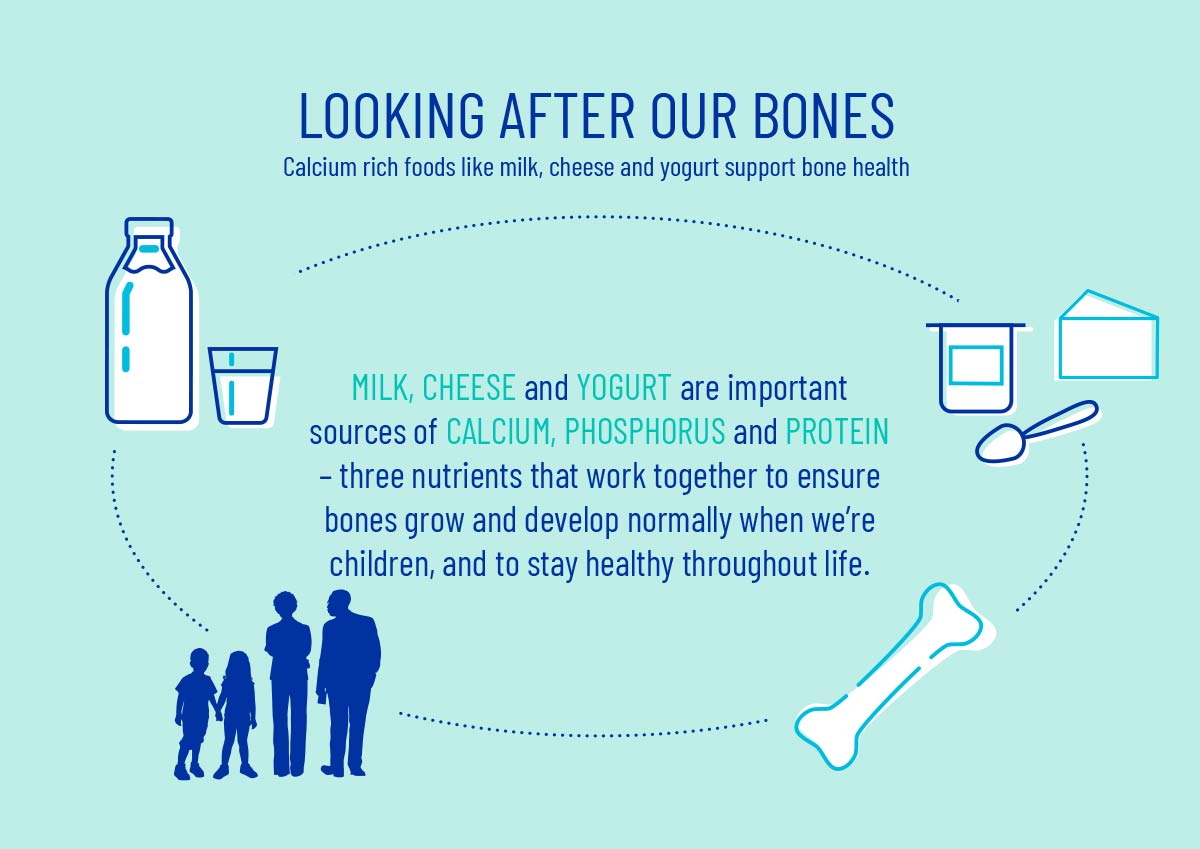 LOOKING AFTER OUR BONES

Calcium rich foods like milk, cheese and yogurt support bone health

MILK, CHEESE and YOGURT are important sources of CALCIUM, PHOSPHORUS and PROTEIN – three nutrients that work together to ensure bones grow and develop normally when we're children, and to stay healthy throughout life.